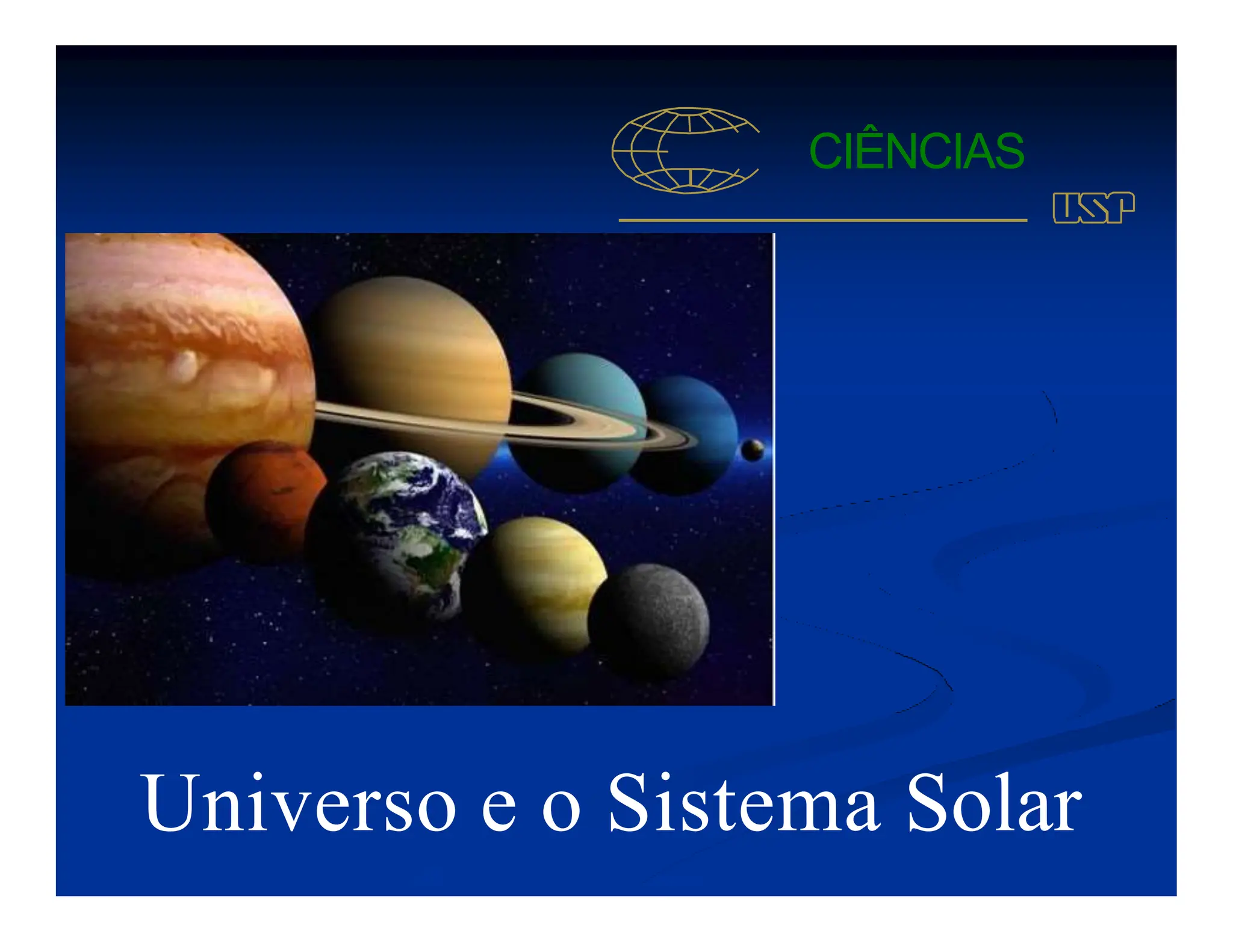 CIÊNCIAS

USP

Universo e o Sistema Solar